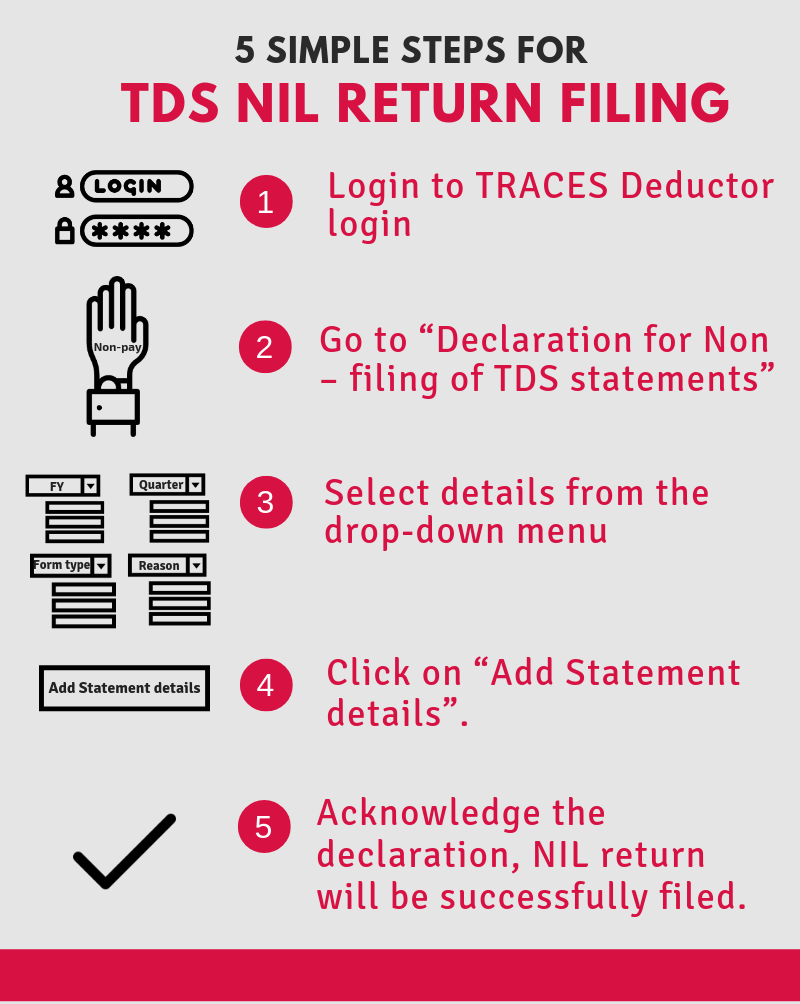 5 SIMPLE STEPS FOR
TDS NIL RETURN FILING

LOGIN
****

1 Login to TRACES Deductor login

Non-pay

2 Go to “Declaration for Non – filing of TDS statements”

FY
Quarter
Form type
Reason

3 Select details from the drop-down menu

Add Statement details

4 Click on “Add Statement details”.

5 Acknowledge the declaration, NIL return will be successfully filed.